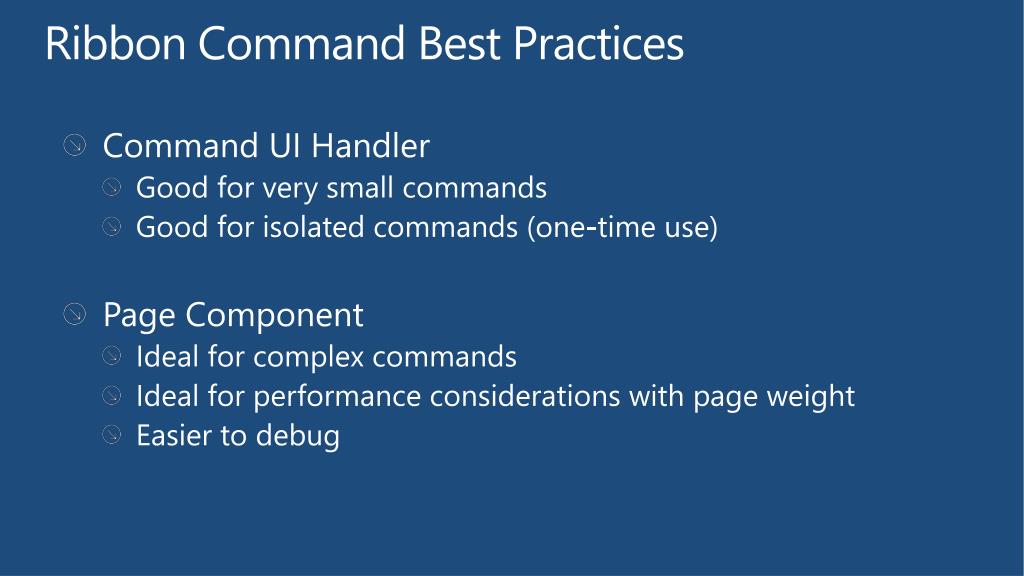 Ribbon Command Best Practices

Command UI Handler
Good for very small commands
Good for isolated commands (one-time use)

Page Component
Ideal for complex commands
Ideal for performance considerations with page weight
Easier to debug